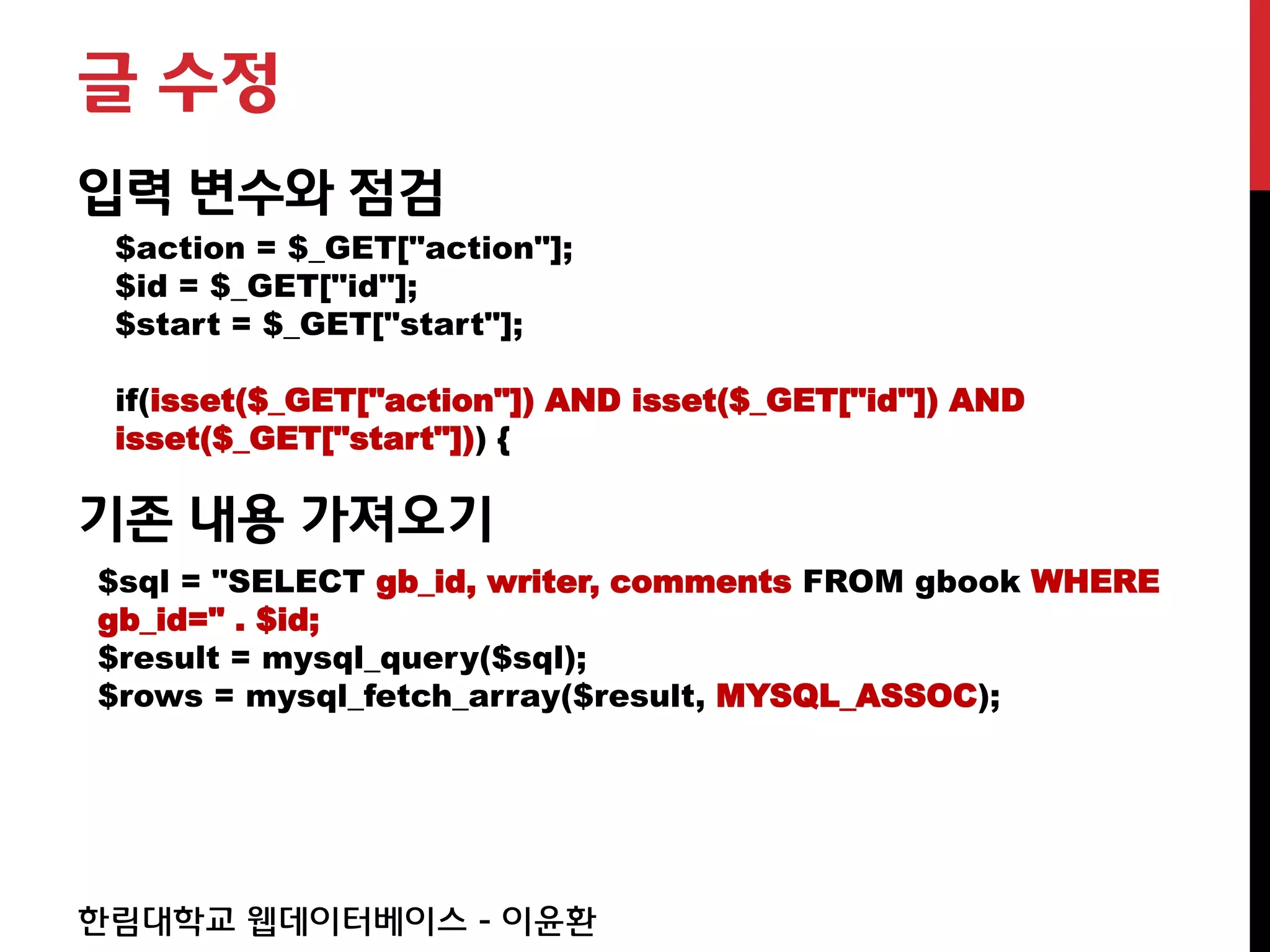 글 수정

입력 변수와 점검

$action = $_GET["action"];
$id = $_GET["id"];
$start = $_GET["start"];

if(isset($_GET["action"]) AND isset($_GET["id"]) AND isset($_GET["start"])) {

기존 내용 가져오기

$sql = "SELECT gb_id, writer, comments FROM gbook WHERE gb_id=" . $id;
$result = mysql_query($sql);
$rows = mysql_fetch_array($result, MYSQL_ASSOC);

한림대학교 웹데이터베이스 - 이윤환